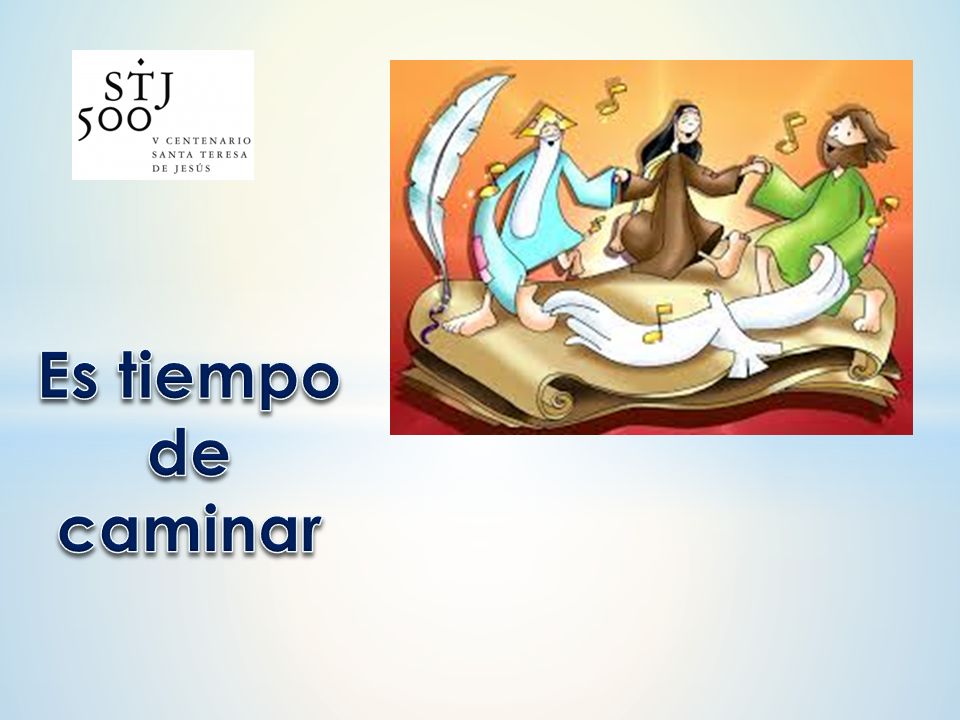 STJ
500
V CENTENARIO
SANTA TERESA
DE JESÚS

Es tiempo de caminar